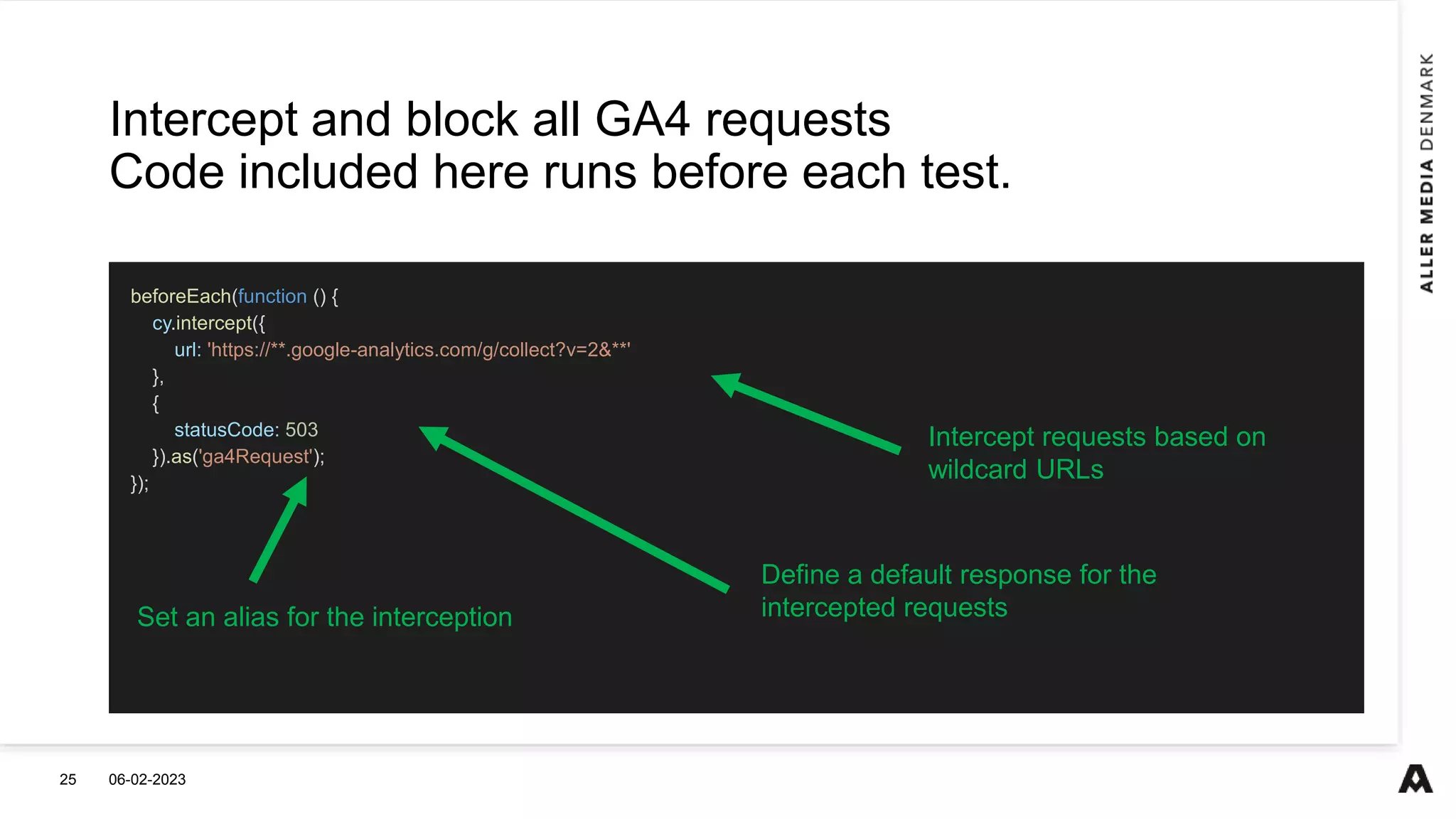 Intercept and block all GA4 requests
Code included here runs before each test.

beforeEach(function () {
  cy.intercept({
    url: 'https://**.google-analytics.com/g/collect?v=2&**'
  },
  {
    statusCode: 503
  }).as('ga4Request');
});

Intercept requests based on wildcard URLs

Define a default response for the intercepted requests

Set an alias for the interception

ALLER MEDIA DENMARK

25 06-02-2023